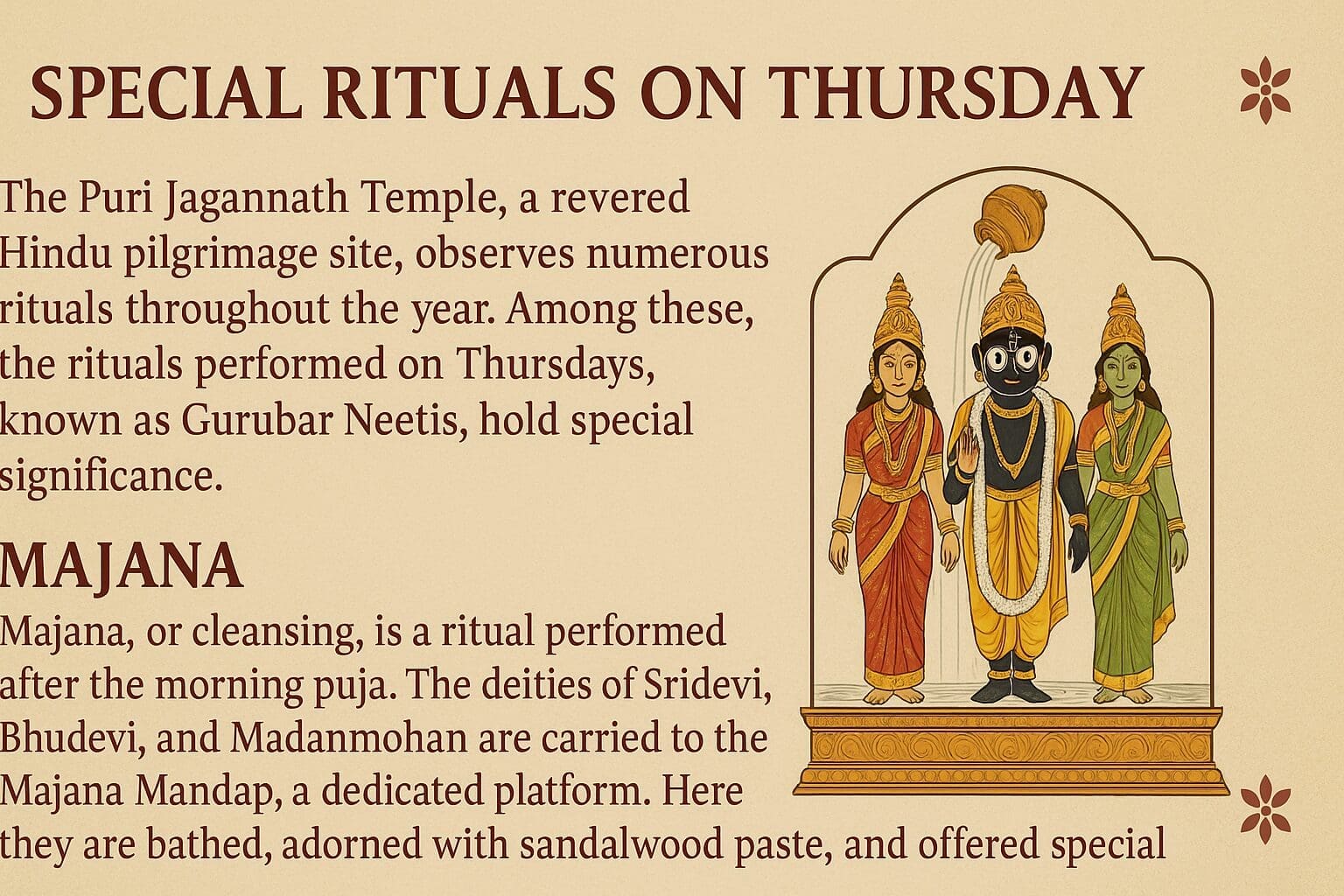 SPECIAL RITUALS ON THURSDAY

The Puri Jagannath Temple, a revered Hindu pilgrimage site, observes numerous rituals throughout the year. Among these, the rituals performed on Thursdays, known as Gurubar Neetis, hold special significance.

MAJANA

Majana, or cleansing, is a ritual performed after the morning puja. The deities of Sridevi, Bhudevi, and Madanmohan are carried to the Majana Mandap, a dedicated platform. Here they are bathed, adorned with sandalwood paste, and offered special